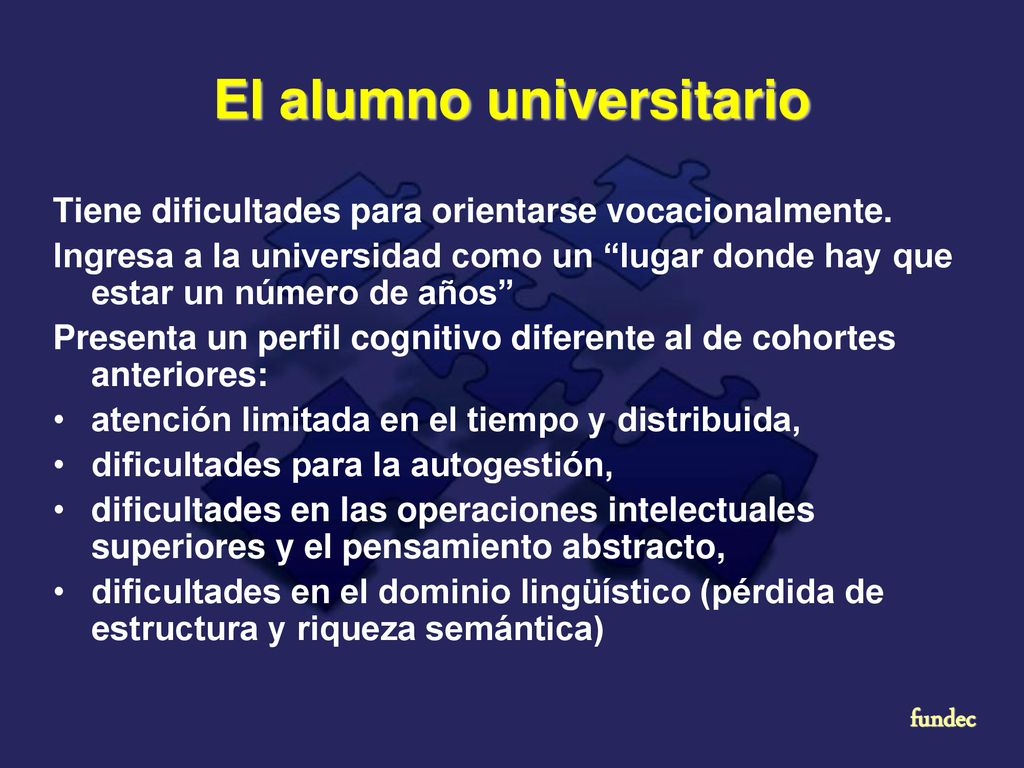 El alumno universitario

Tiene dificultades para orientarse vocacionalmente.

Ingresa a la universidad como un “lugar donde hay que estar un número de años”

Presenta un perfil cognitivo diferente al de cohortes anteriores:

• atención limitada en el tiempo y distribuida,
• dificultades para la autogestión,
• dificultades en las operaciones intelectuales superiores y el pensamiento abstracto,
• dificultades en el dominio lingüístico (pérdida de estructura y riqueza semántica)

fundec